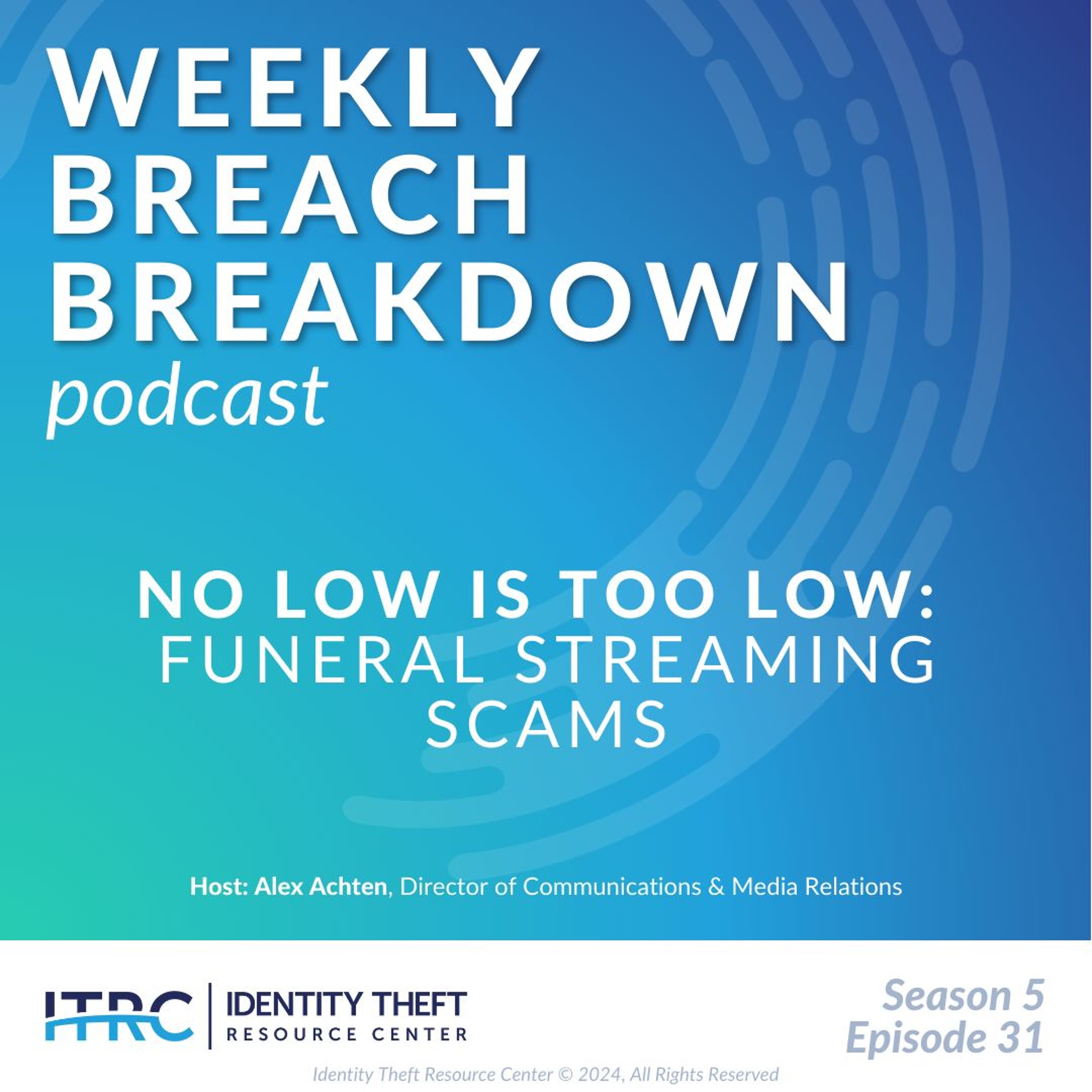 WEEKLY BREACH BREAKDOWN
podcast

NO LOW IS TOO LOW:
FUNERAL STREAMING SCAMS

Host: Alex Achten, Director of Communications & Media Relations

ITRC | IDENTITY THEFT RESOURCE CENTER

Season 5
Episode 31

Identity Theft Resource Center © 2024, All Rights Reserved